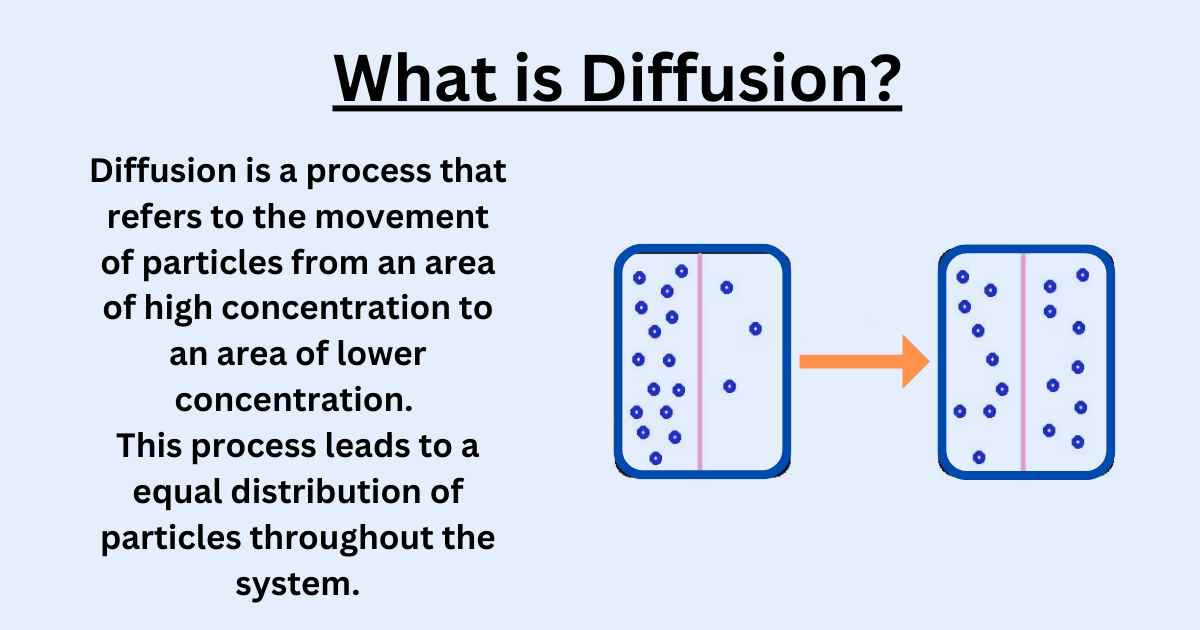 What is Diffusion?

Diffusion is a process that refers to the movement of particles from an area of high concentration to an area of lower concentration.
This process leads to a equal distribution of particles throughout the system.